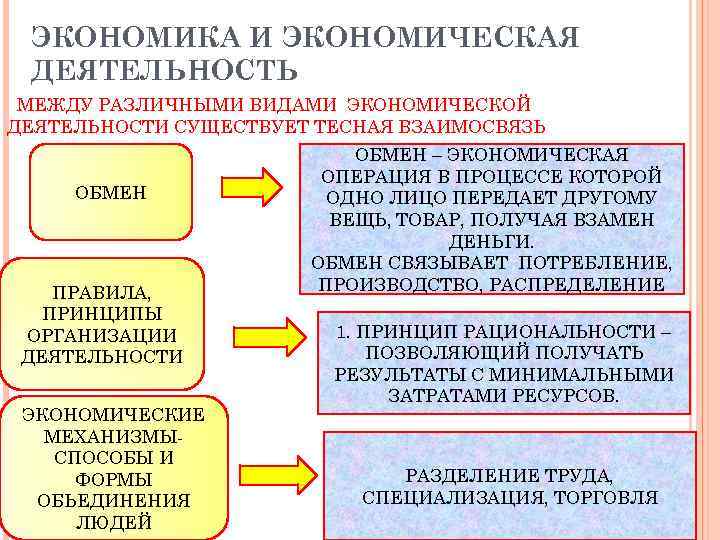 ЭКОНОМИКА И ЭКОНОМИЧЕСКАЯ ДЕЯТЕЛЬНОСТЬ

МЕЖДУ РАЗЛИЧНЫМИ ВИДАМИ ЭКОНОМИЧЕСКОЙ ДЕЯТЕЛЬНОСТИ СУЩЕСТВУЕТ ТЕСНАЯ ВЗАИМОСВЯЗЬ

ОБМЕН

ОБМЕН – ЭКОНОМИЧЕСКАЯ ОПЕРАЦИЯ В ПРОЦЕССЕ КОТОРОЙ ОДНО ЛИЦО ПЕРЕДАЕТ ДРУГОМУ ВЕЩЬ, ТОВАР, ПОЛУЧАЯ ВЗАМЕН ДЕНЬГИ.
ОБМЕН СВЯЗЫВАЕТ ПОТРЕБЛЕНИЕ, ПРОИЗВОДСТВО, РАСПРЕДЕЛЕНИЕ

ПРАВИЛА, ПРИНЦИПЫ ОРГАНИЗАЦИИ ДЕЯТЕЛЬНОСТИ

1. ПРИНЦИП РАЦИОНАЛЬНОСТИ – ПОЗВОЛЯЮЩИЙ ПОЛУЧАТЬ РЕЗУЛЬТАТЫ С МИНИМАЛЬНЫМИ ЗАТРАТАМИ РЕСУРСОВ.

ЭКОНОМИЧЕСКИЕ МЕХАНИЗМЫ- СПОСОБЫ И ФОРМЫ ОБЬЕДИНЕНИЯ ЛЮДЕЙ

РАЗДЕЛЕНИЕ ТРУДА, СПЕЦИАЛИЗАЦИЯ, ТОРГОВЛЯ